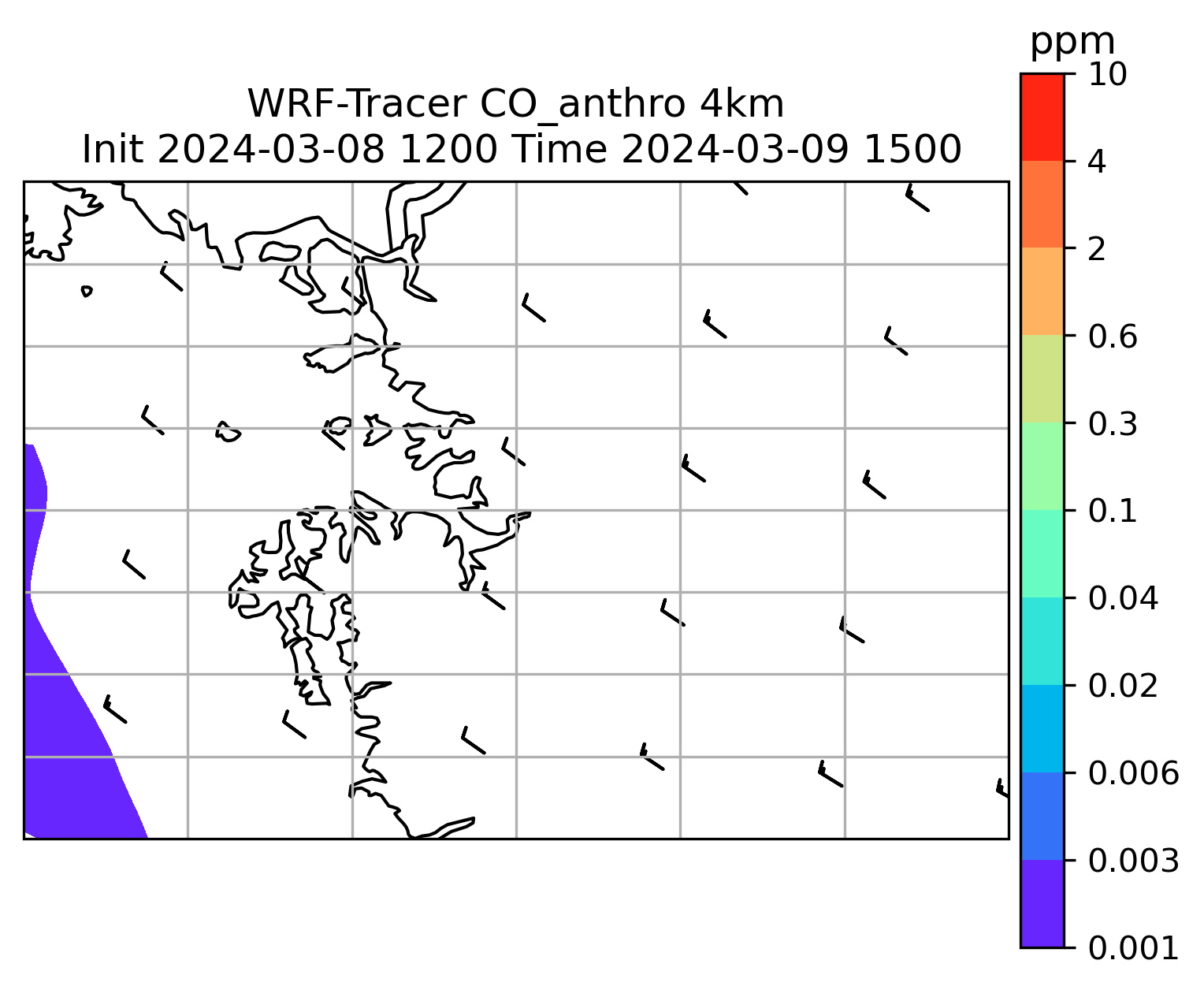 WRF-Tracer CO_anthro 4km
Init 2024-03-08 1200 Time 2024-03-09 1500

ppm
10
4
2
0.6
0.3
0.1
0.04
0.02
0.006
0.003
0.001